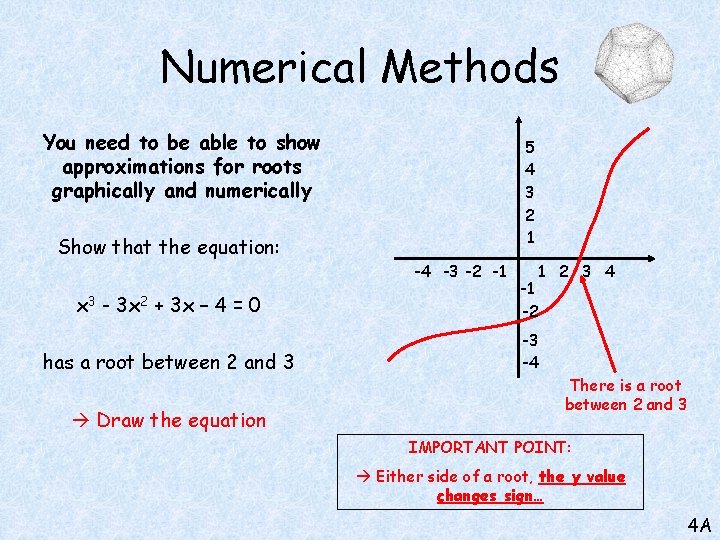 Numerical Methods

You need to be able to show approximations for roots graphically and numerically

Show that the equation:

$x^3 - 3x^2 + 3x - 4 = 0$

has a root between 2 and 3

→ Draw the equation

5
4
3
2
1
-4 -3 -2 -1 1 2 3 4
-1
-2
-3
-4

There is a root between 2 and 3

IMPORTANT POINT:

→ Either side of a root, the y value changes sign…

4A